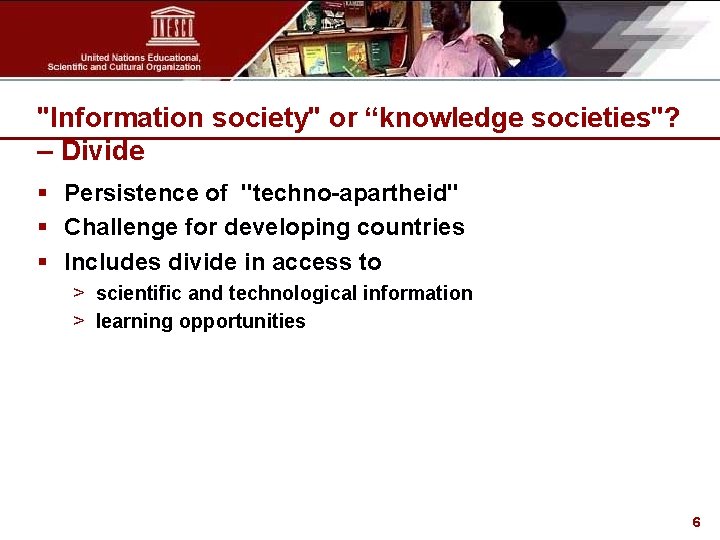 UNESCO

United Nations Educational, Scientific and Cultural Organization

"Information society" or “knowledge societies"? – Divide

▪ Persistence of "techno-apartheid"
▪ Challenge for developing countries
▪ Includes divide in access to
> scientific and technological information
> learning opportunities

6